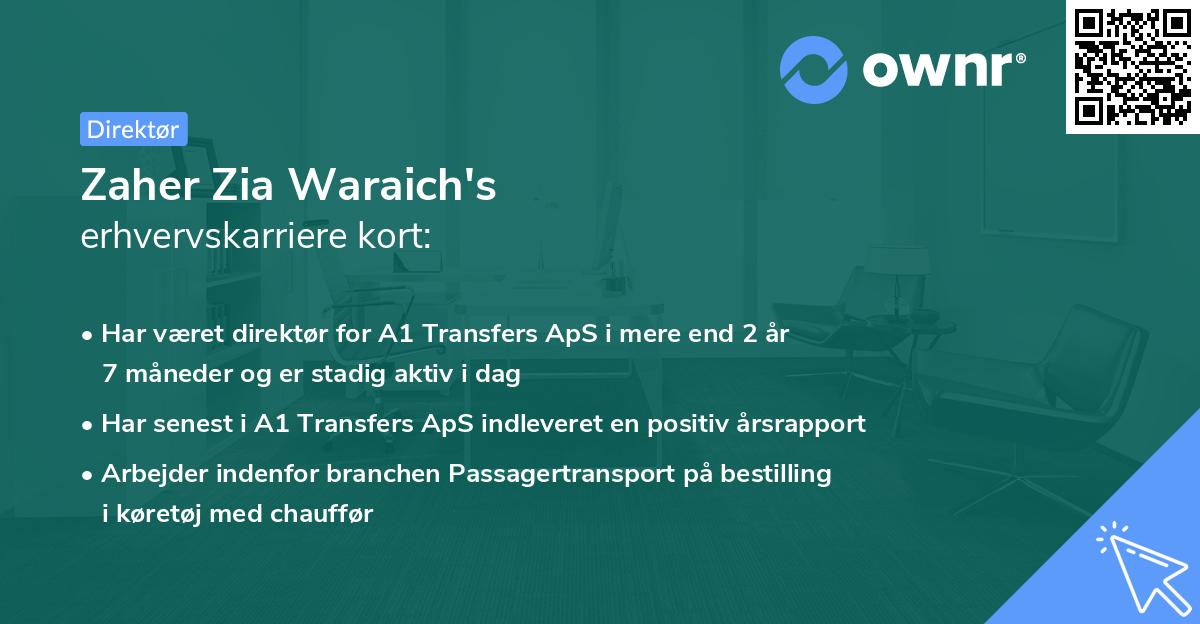 ownr®

Direktør

Zaher Zia Waraich's
erhvervskarriere kort:

• Har været direktør for A1 Transfers ApS i mere end 2 år 7 måneder og er stadig aktiv i dag

• Har senest i A1 Transfers ApS indleveret en positiv årsrapport

• Arbejder indenfor branchen Passagertransport på bestilling i køretøj med chauffør